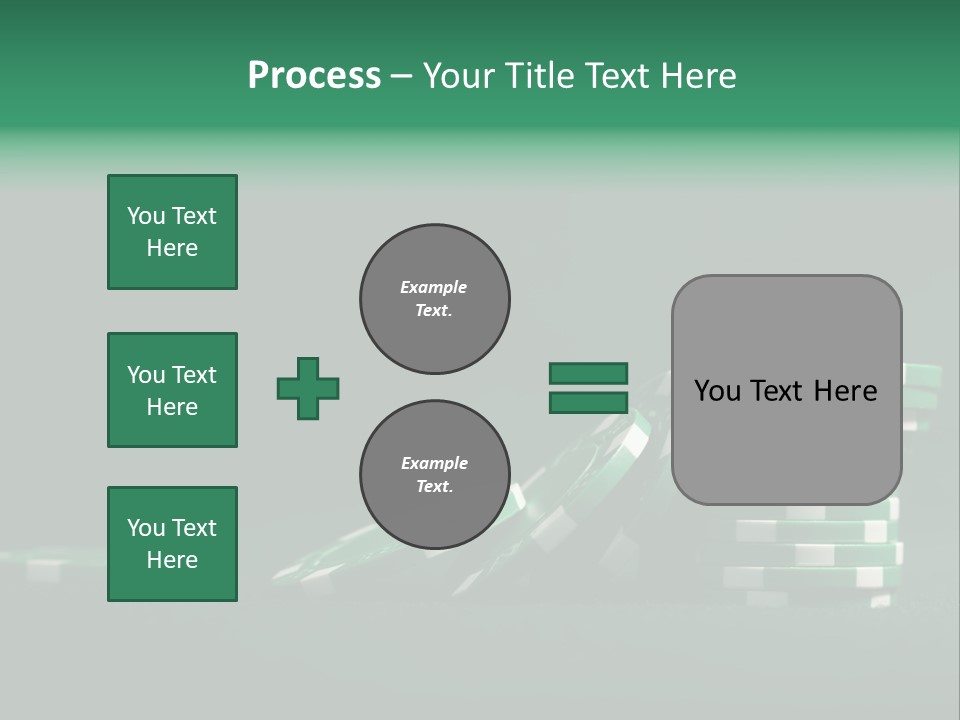 Process – Your Title Text Here

You Text Here

You Text Here

You Text Here

Example Text.

Example Text.

You Text Here